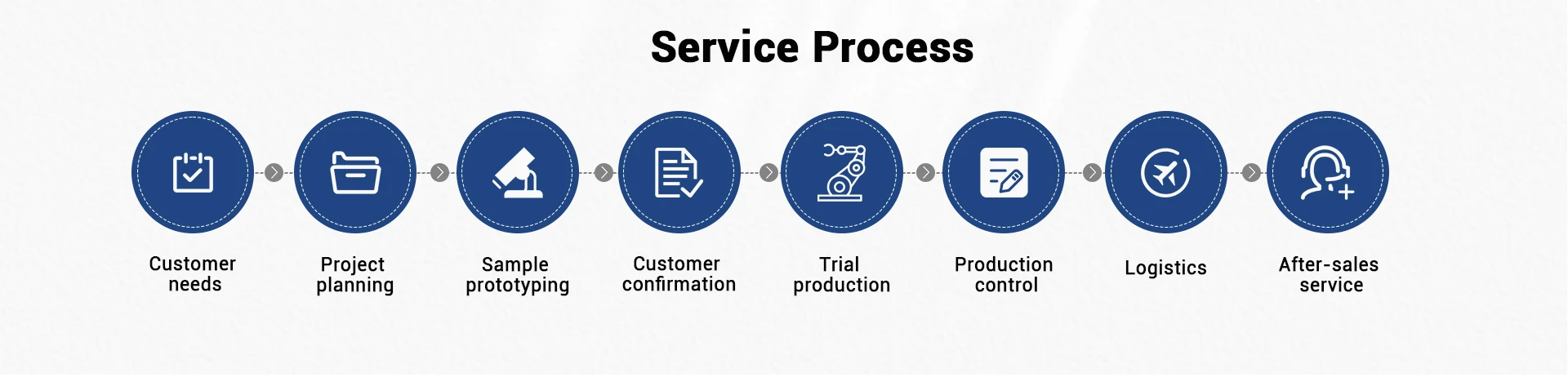 Service Process

Customer needs

Project planning

Sample prototyping

Customer confirmation

Trial production

Production control

Logistics

After-sales service